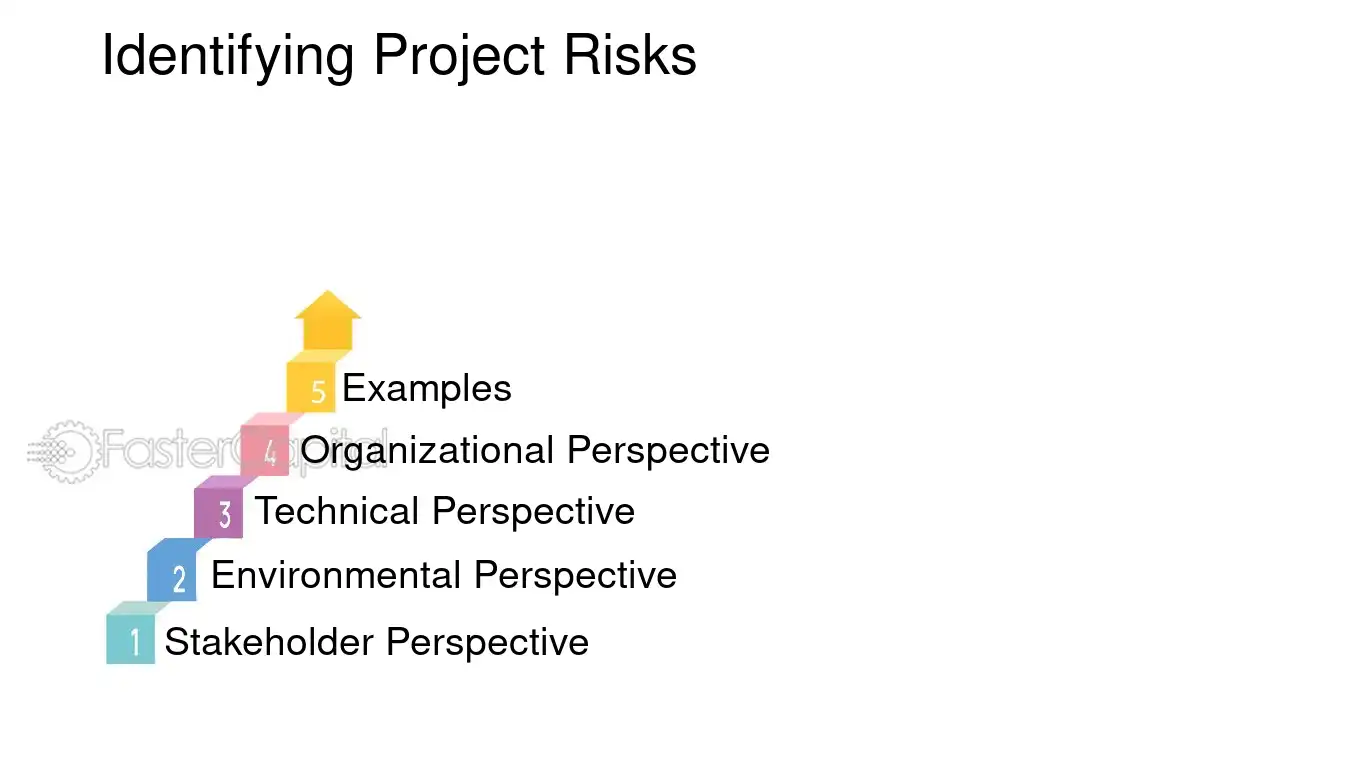 Identifying Project Risks

5 Examples

4 Organizational Perspective

3 Technical Perspective

2 Environmental Perspective

1 Stakeholder Perspective

FasterCapital